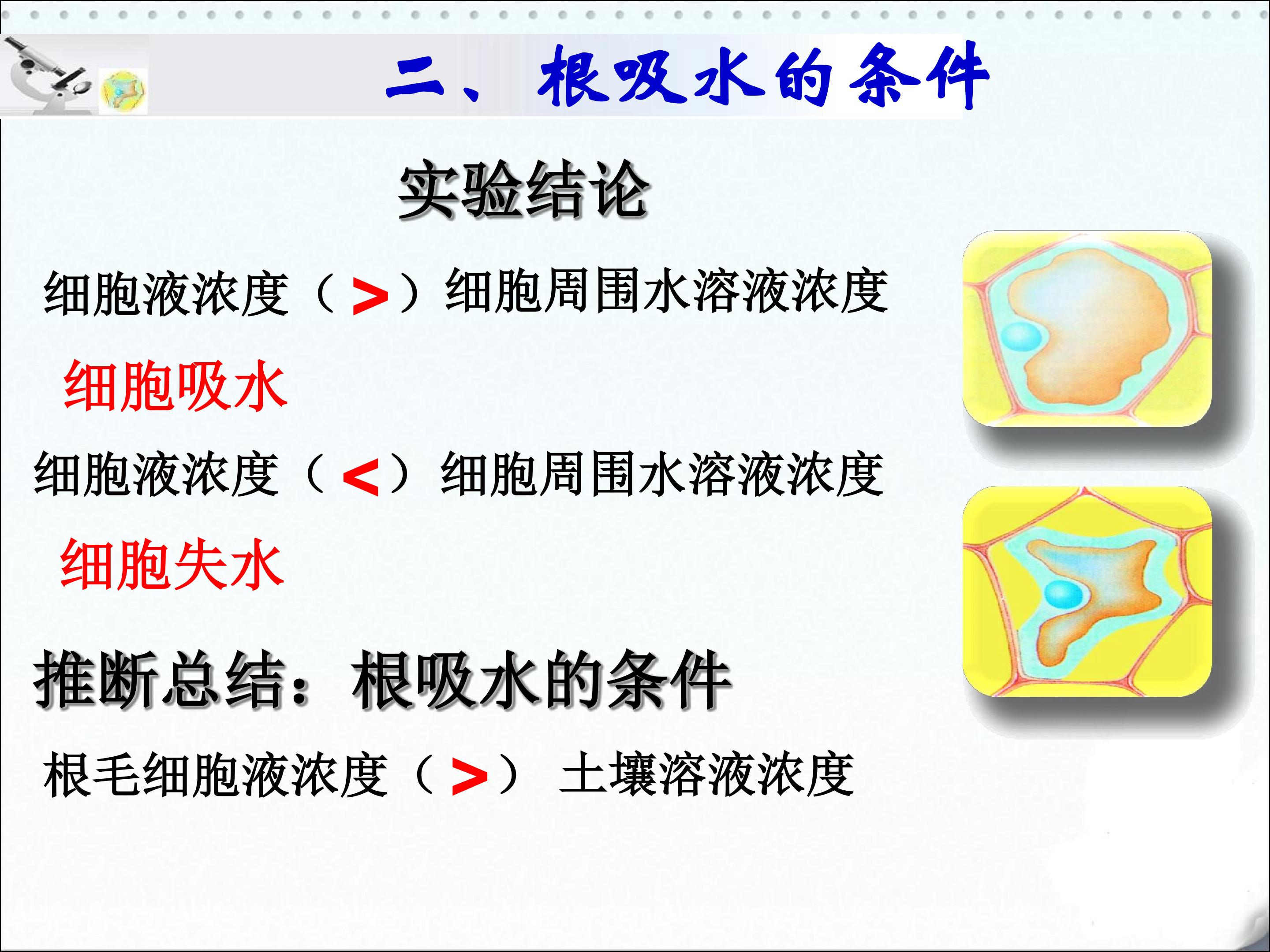 二、根吸水的条件

实验结论

细胞液浓度（>）细胞周围水溶液浓度

细胞吸水

细胞液浓度（<）细胞周围水溶液浓度

细胞失水

推断总结：根吸水的条件

根毛细胞液浓度（>） 土壤溶液浓度